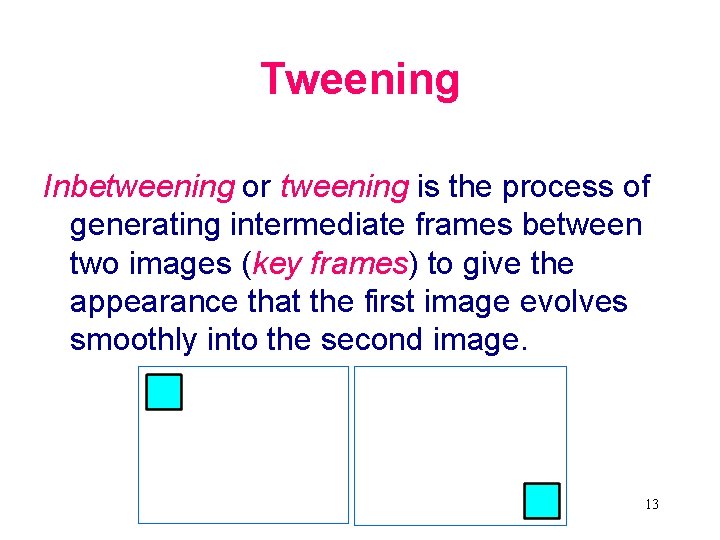 Tweening

Inbetweening or tweening is the process of generating intermediate frames between two images (key frames) to give the appearance that the first image evolves smoothly into the second image.

13